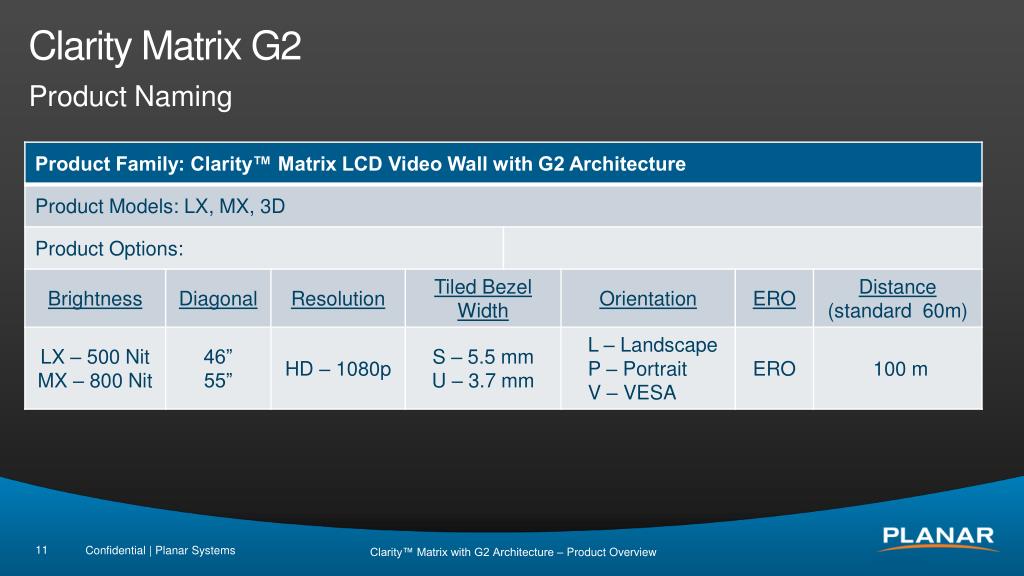 Clarity Matrix G2

Product Naming

| Product Family: Clarity™ Matrix LCD Video Wall with G2 Architecture | | | | | | |
|---|---|---|---|---|---|---|
| Product Models: LX, MX, 3D | | | | | | |
| Product Options: | | | | | | |
| Brightness | Diagonal | Resolution | Tiled Bezel Width | Orientation | ERO | Distance (standard 60m) |
| LX – 500 Nit MX – 800 Nit | 46" 55" | HD – 1080p | S – 5.5 mm U – 3.7 mm | L – Landscape P – Portrait V – VESA | ERO | 100 m |

11

Confidential | Planar Systems

Clarity™ Matrix with G2 Architecture – Product Overview

PLANAR